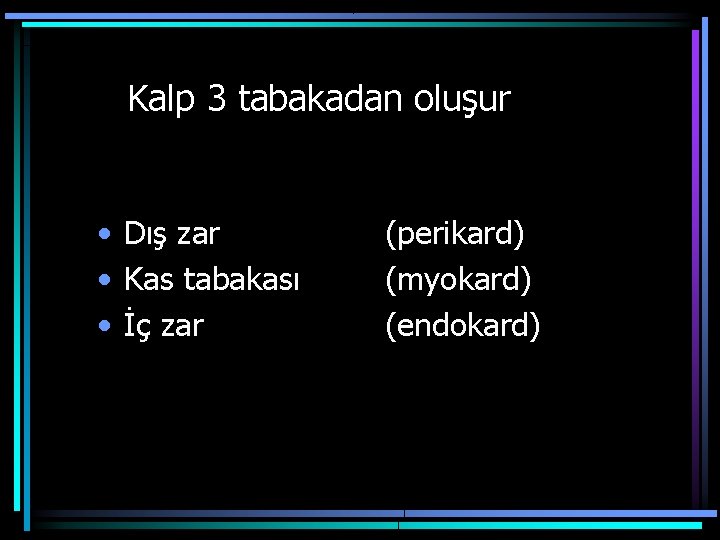 Kalp 3 tabakadan oluşur

• Dış zar (perikard)
• Kas tabakası (myokard)
• İç zar (endokard)